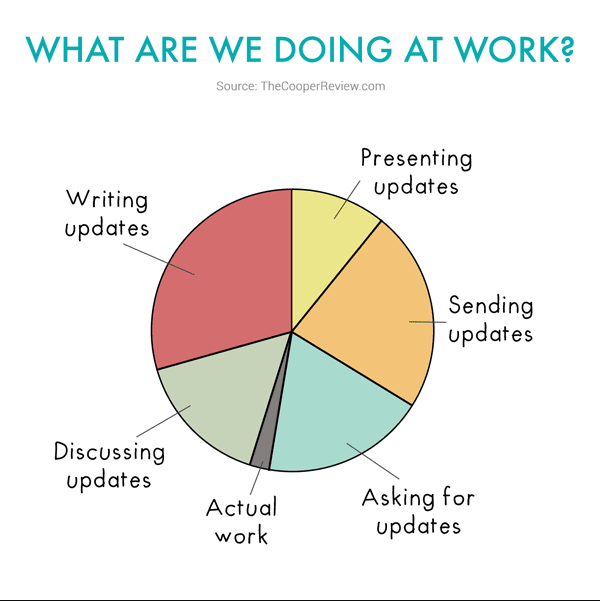 WHAT ARE WE DOING AT WORK?

Source: TheCooperReview.com

Presenting updates

Writing updates

Sending updates

Discussing updates

Actual work

Asking for updates